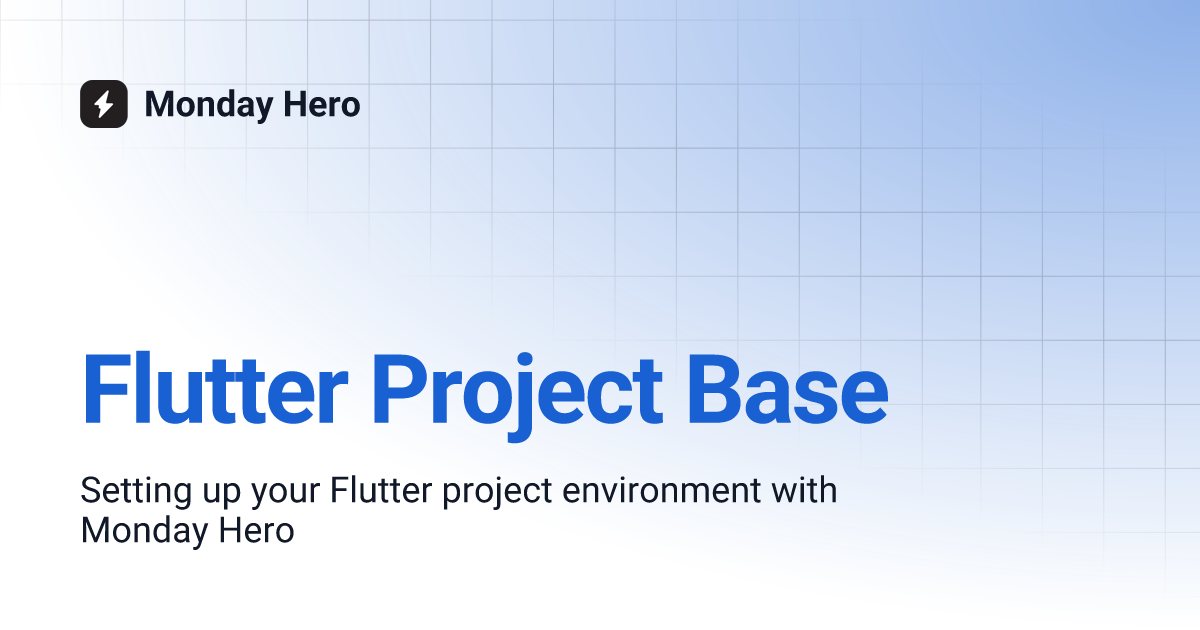 Monday Hero

Flutter Project Base

Setting up your Flutter project environment with Monday Hero